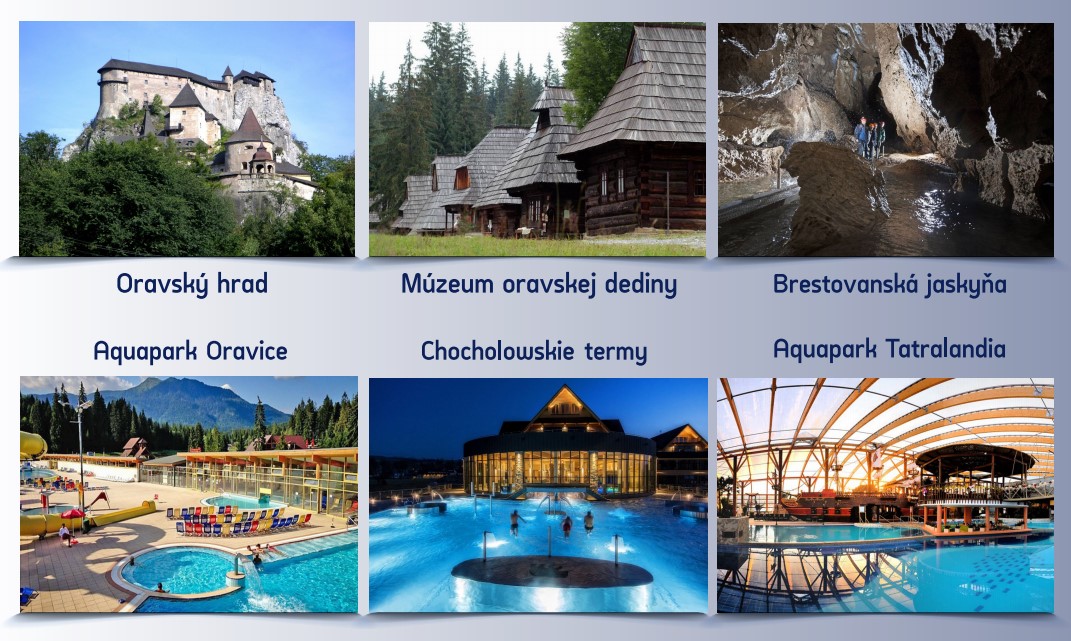 Oravský hrad

Múzeum oravskej dediny

Brestovanská jaskyňa

Aquapark Oravice

Chocholowskie termy

Aquapark Tatralandia